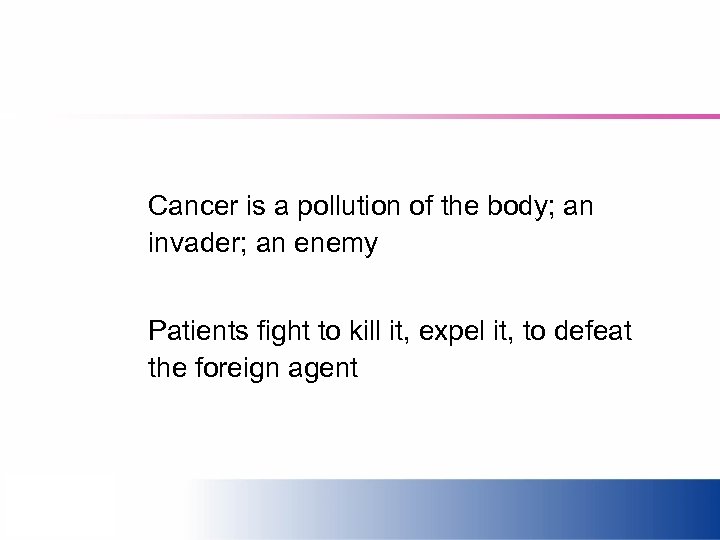 Cancer is a pollution of the body; an invader; an enemy

Patients fight to kill it, expel it, to defeat the foreign agent